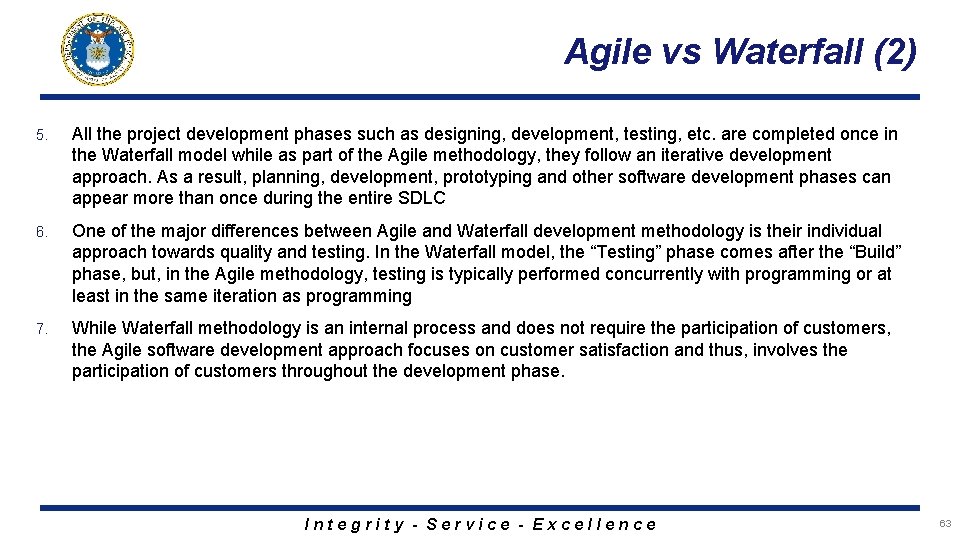 Agile vs Waterfall (2)

5. All the project development phases such as designing, development, testing, etc. are completed once in the Waterfall model while as part of the Agile methodology, they follow an iterative development approach. As a result, planning, development, prototyping and other software development phases can appear more than once during the entire SDLC

6. One of the major differences between Agile and Waterfall development methodology is their individual approach towards quality and testing. In the Waterfall model, the “Testing” phase comes after the “Build” phase, but, in the Agile methodology, testing is typically performed concurrently with programming or at least in the same iteration as programming

7. While Waterfall methodology is an internal process and does not require the participation of customers, the Agile software development approach focuses on customer satisfaction and thus, involves the participation of customers throughout the development phase.

Integrity - Service - Excellence

63